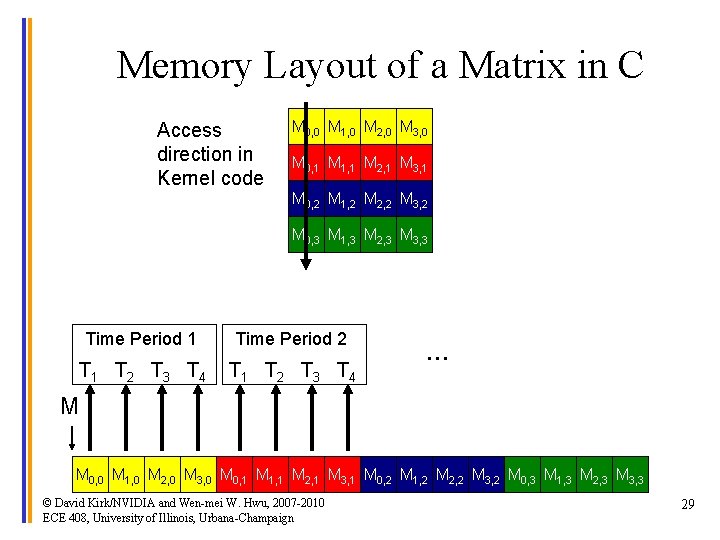 Memory Layout of a Matrix in C

Access direction in Kernel code

| $M_{0,0}$ | $M_{1,0}$ | $M_{2,0}$ | $M_{3,0}$ |
|---|---|---|---|
| $M_{0,1}$ | $M_{1,1}$ | $M_{2,1}$ | $M_{3,1}$ |
| $M_{0,2}$ | $M_{1,2}$ | $M_{2,2}$ | $M_{3,2}$ |
| $M_{0,3}$ | $M_{1,3}$ | $M_{2,3}$ | $M_{3,3}$ |

Time Period 1
$T_1$ $T_2$ $T_3$ $T_4$

Time Period 2
$T_1$ $T_2$ $T_3$ $T_4$

...

M

| $M_{0,0}$ | $M_{1,0}$ | $M_{2,0}$ | $M_{3,0}$ | $M_{0,1}$ | $M_{1,1}$ | $M_{2,1}$ | $M_{3,1}$ | $M_{0,2}$ | $M_{1,2}$ | $M_{2,2}$ | $M_{3,2}$ | $M_{0,3}$ | $M_{1,3}$ | $M_{2,3}$ | $M_{3,3}$ |
|---|---|---|---|---|---|---|---|---|---|---|---|---|---|---|---|

© David Kirk/NVIDIA and Wen-mei W. Hwu, 2007-2010
ECE 408, University of Illinois, Urbana-Champaign

29